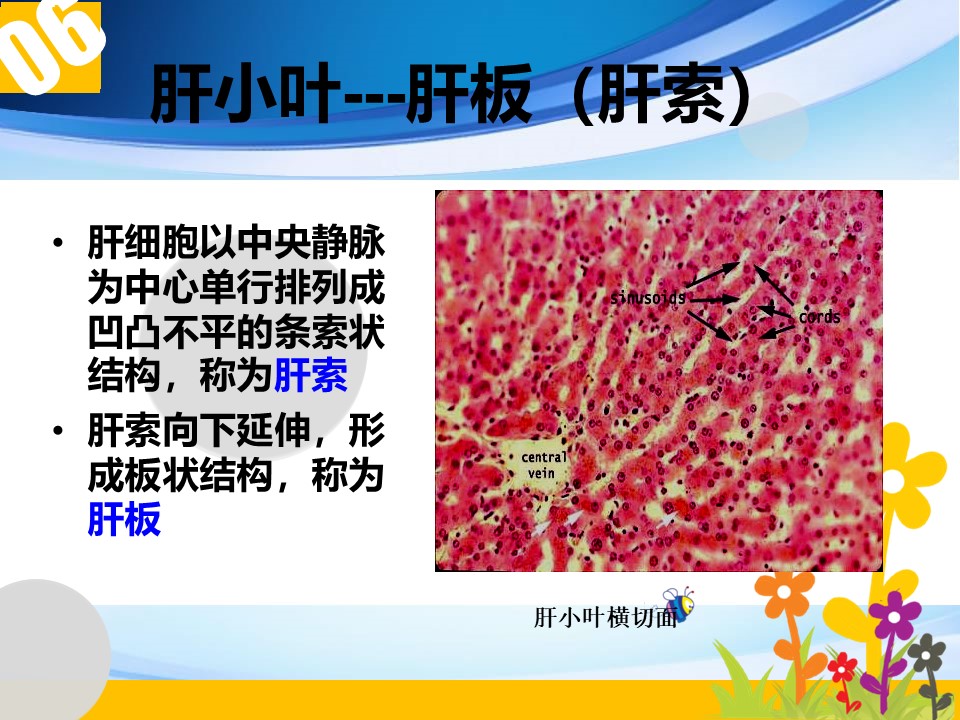 06

肝小叶---肝板（肝索）

• 肝细胞以中央静脉为中心单行排列成凹凸不平的条索状结构，称为肝索
• 肝索向下延伸，形成板状结构，称为肝板

sinusoids
cords
central vein

肝小叶横切面